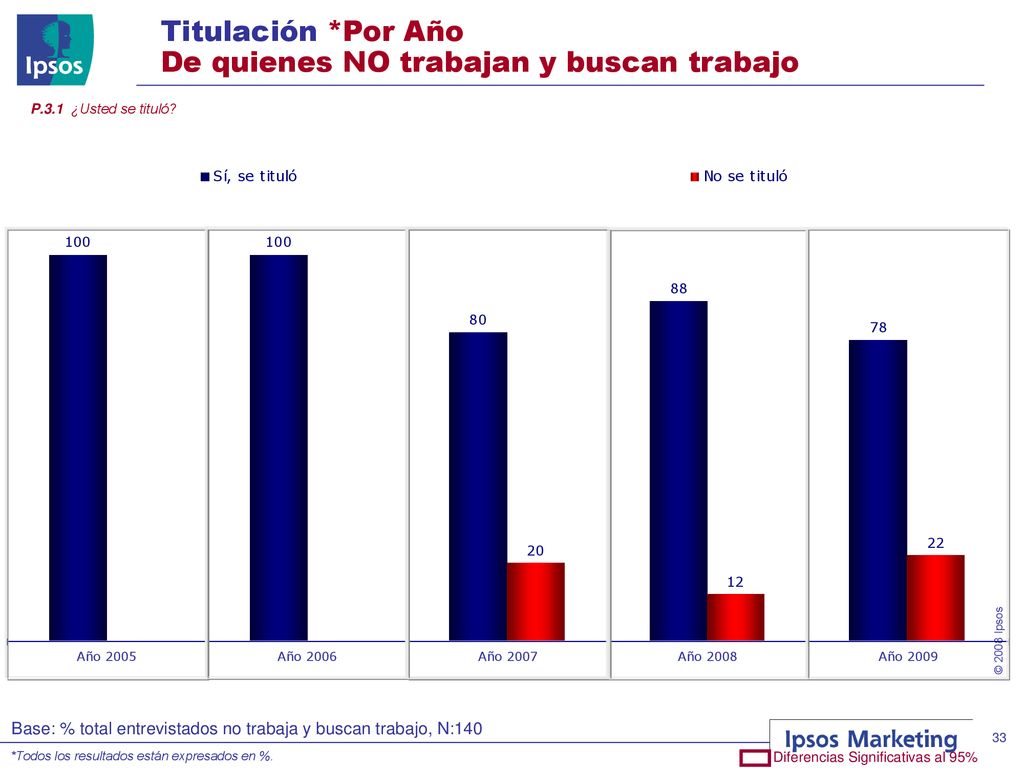 Ipsos

Titulación *Por Año
De quienes NO trabajan y buscan trabajo

P.3.1 ¿Usted se tituló?

Sí, se tituló
No se tituló

100
100
80
20
88
12
78
22

Año 2005
Año 2006
Año 2007
Año 2008
Año 2009

© 2008 Ipsos

Base: % total entrevistados no trabaja y buscan trabajo, N:140

*Todos los resultados están expresados en %.

Ipsos Marketing

33

Diferencias Significativas al 95%